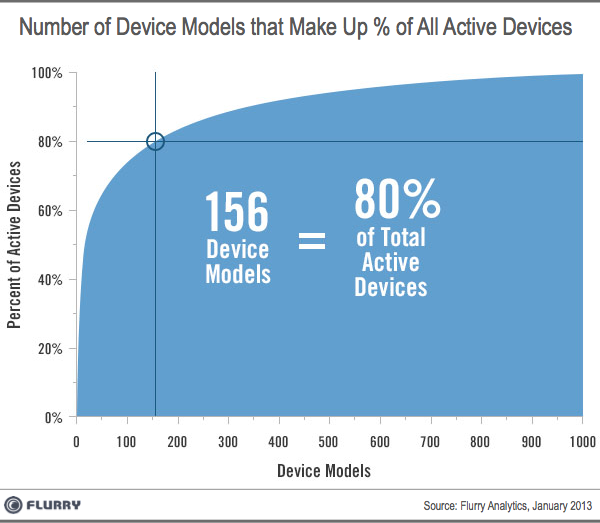 Number of Device Models that Make Up % of All Active Devices

Percent of Active Devices

100%
80%
60%
40%
20%
0%

156 Device Models = 80% of Total Active Devices

0
100
200
300
400
500
600
700
800
900
1000

Device Models

FLURRY

Source: Flurry Analytics, January 2013